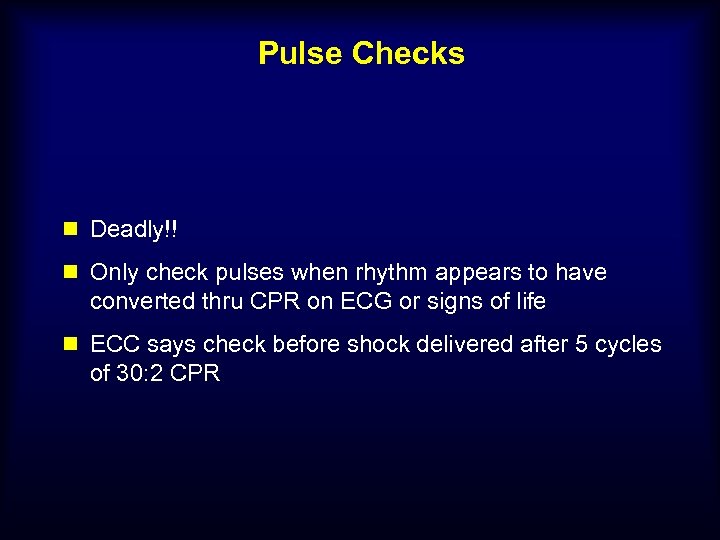 Pulse Checks

- Deadly!!
- Only check pulses when rhythm appears to have converted thru CPR on ECG or signs of life
- ECC says check before shock delivered after 5 cycles of 30:2 CPR